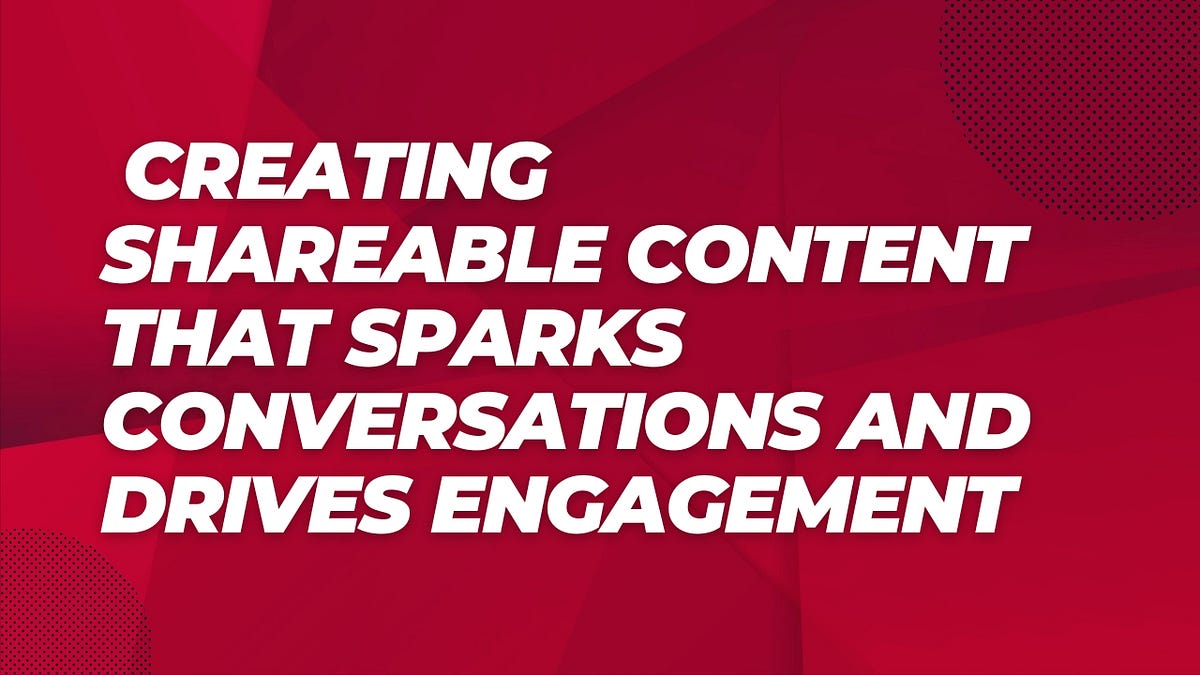 CREATING SHAREABLE CONTENT THAT SPARKS CONVERSATIONS AND DRIVES ENGAGEMENT